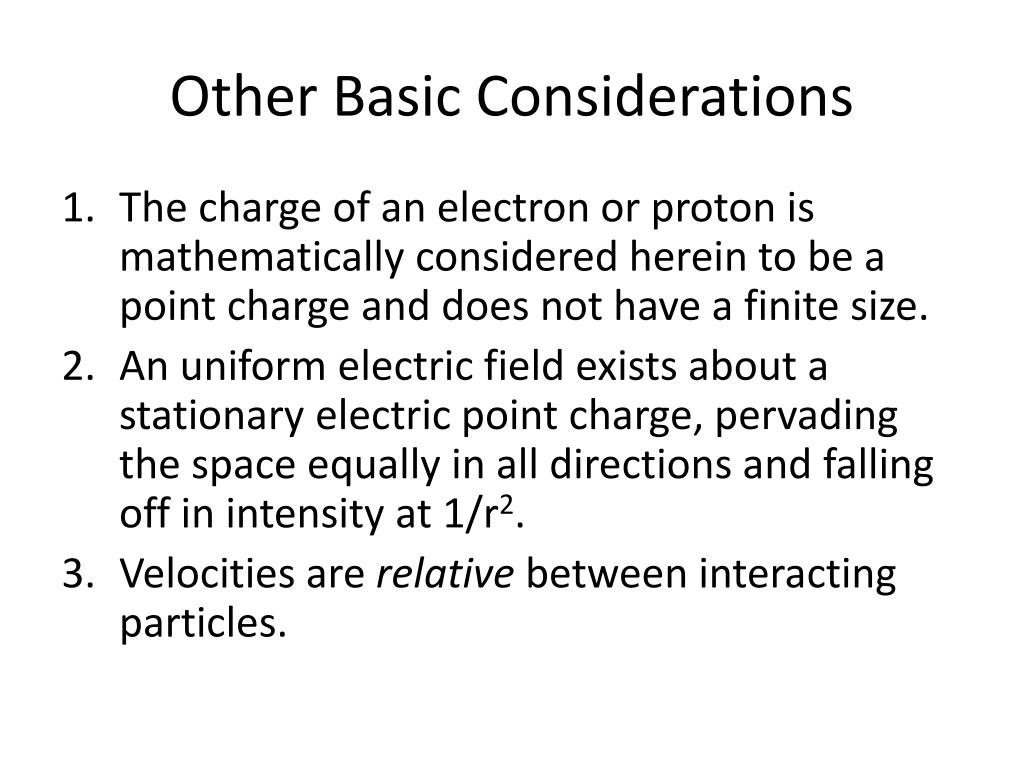 Other Basic Considerations

1. The charge of an electron or proton is mathematically considered herein to be a point charge and does not have a finite size.
2. An uniform electric field exists about a stationary electric point charge, pervading the space equally in all directions and falling off in intensity at $1/r^2$.
3. Velocities are relative between interacting particles.